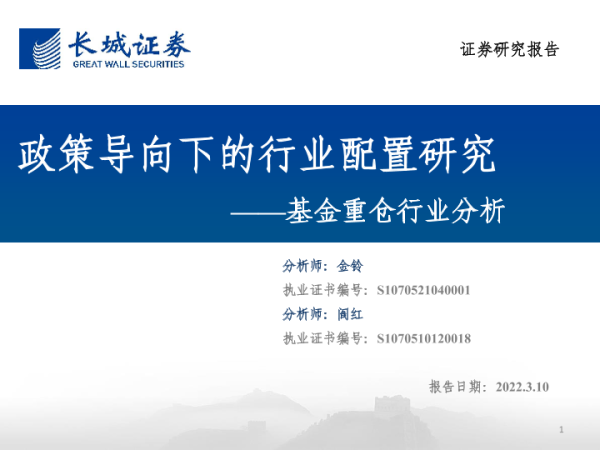 长城证券
GREAT WALL SECURITIES

证券研究报告

政策导向下的行业配置研究

——基金重仓行业分析

分析师：金铃

执业证书编号：S1070521040001

分析师：阎红

执业证书编号：S1070510120018

报告日期：2022.3.10

1